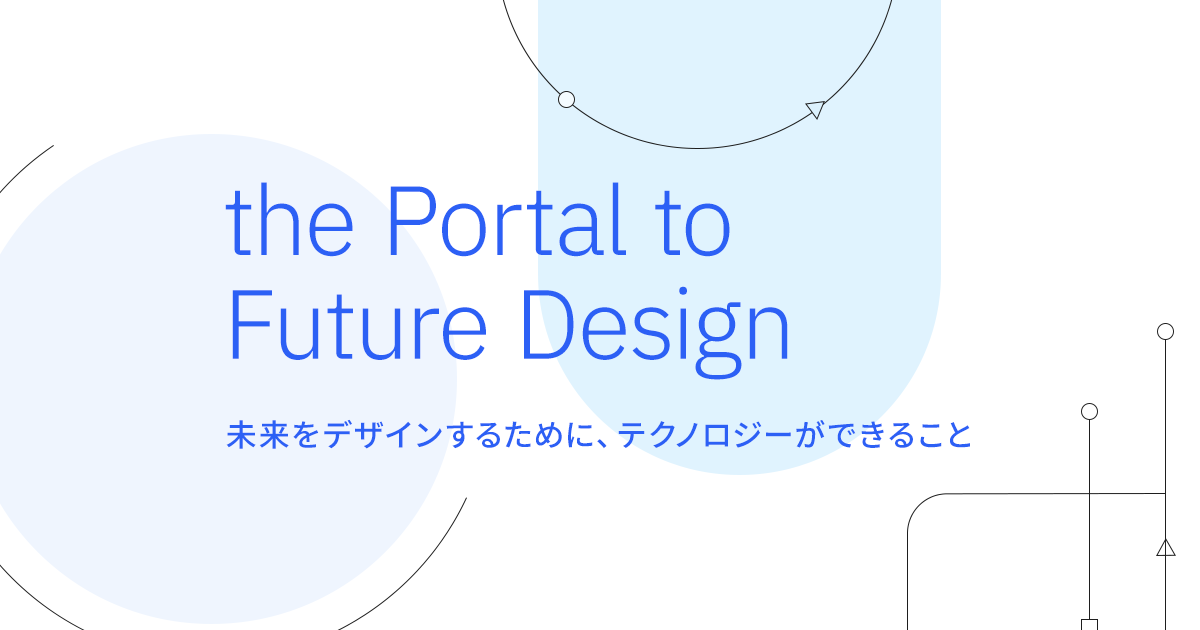 the Portal to Future Design

未来をデザインするために、テクノロジーができること